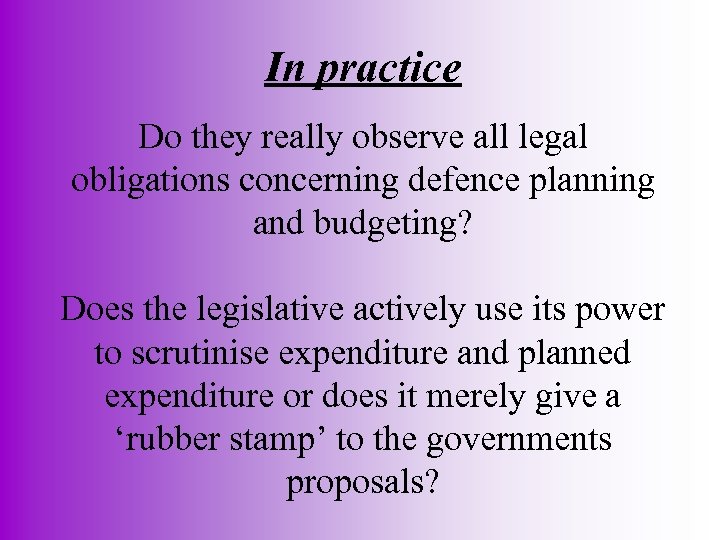 In practice

Do they really observe all legal obligations concerning defence planning and budgeting?

Does the legislative actively use its power to scrutinise expenditure and planned expenditure or does it merely give a ‘rubber stamp’ to the governments proposals?